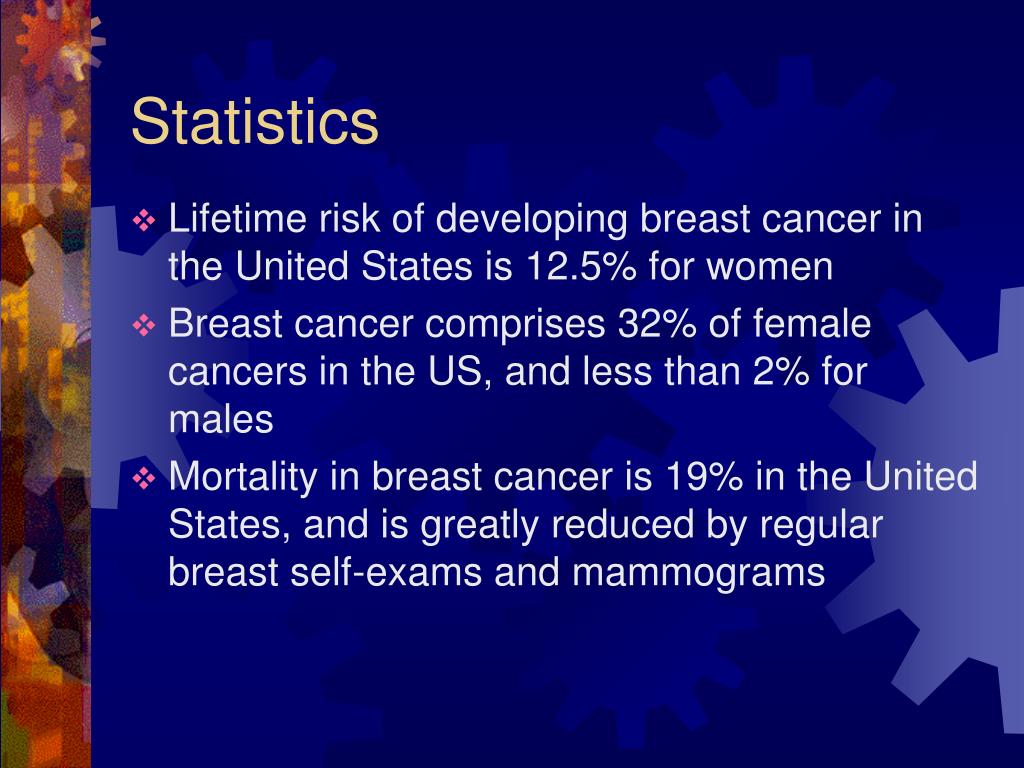 Statistics

❖ Lifetime risk of developing breast cancer in the United States is 12.5% for women

❖ Breast cancer comprises 32% of female cancers in the US, and less than 2% for males

❖ Mortality in breast cancer is 19% in the United States, and is greatly reduced by regular breast self-exams and mammograms